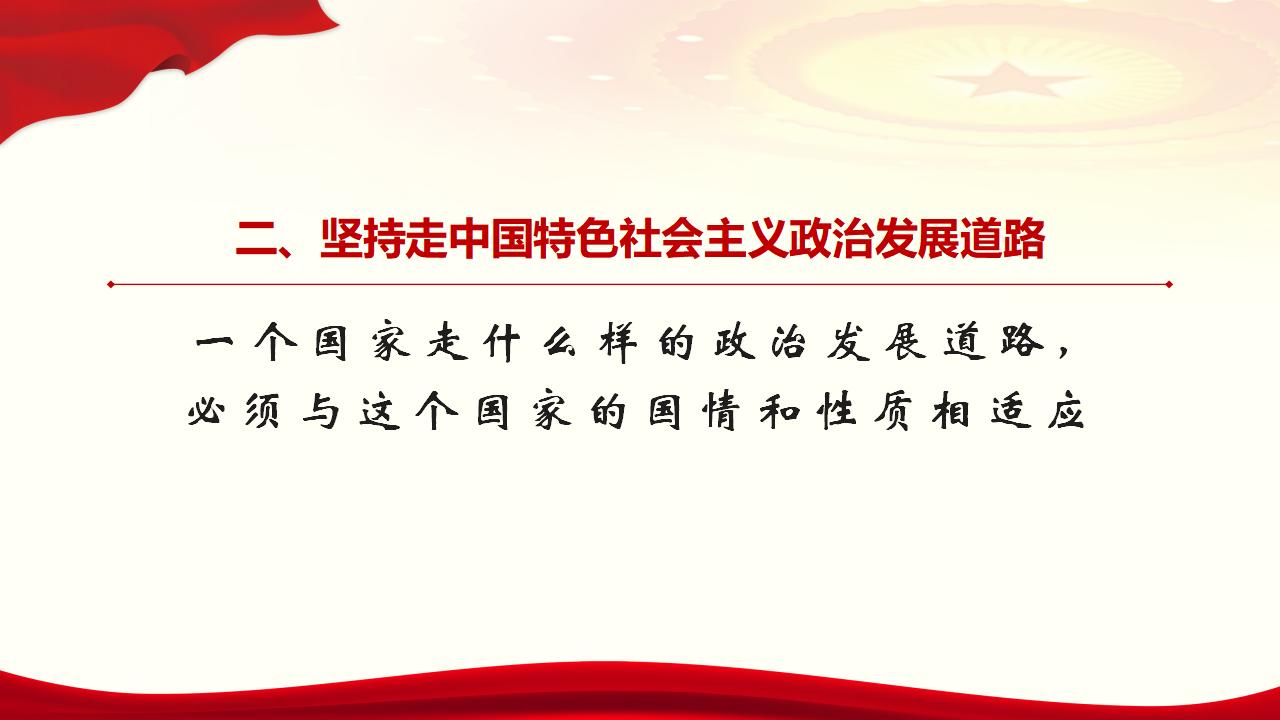 二、坚持走中国特色社会主义政治发展道路

一个国家走什么样的政治发展道路，必须与这个国家的国情和性质相适应